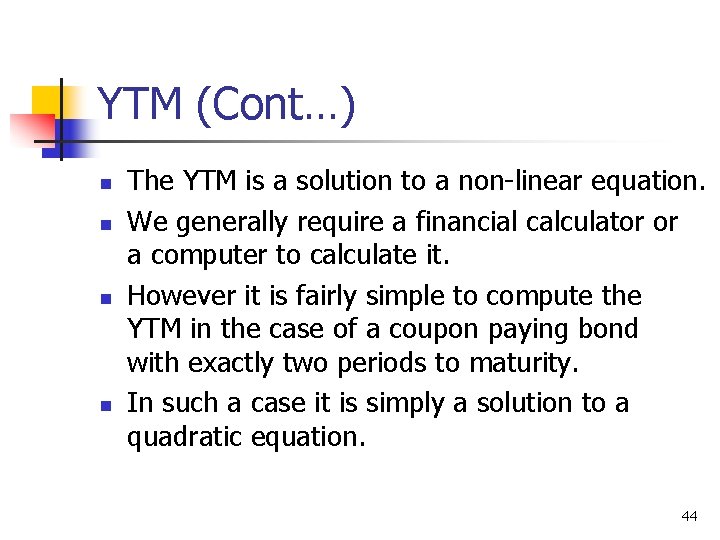 YTM (Cont…)

- The YTM is a solution to a non-linear equation.
- We generally require a financial calculator or a computer to calculate it.
- However it is fairly simple to compute the YTM in the case of a coupon paying bond with exactly two periods to maturity.
- In such a case it is simply a solution to a quadratic equation.

44